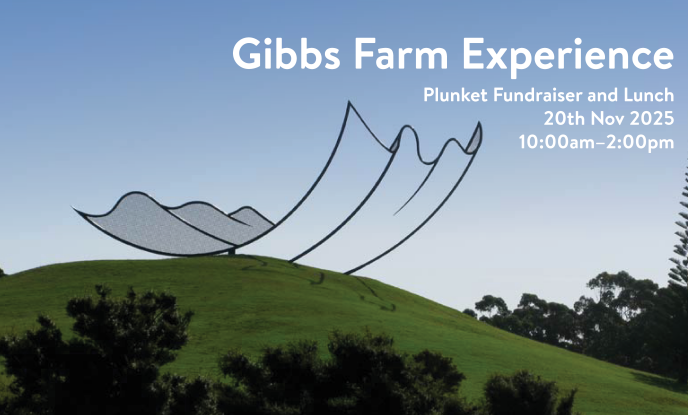 Gibbs Farm Experience

Plunket Fundraiser and Lunch
20th Nov 2025
10:00am–2:00pm